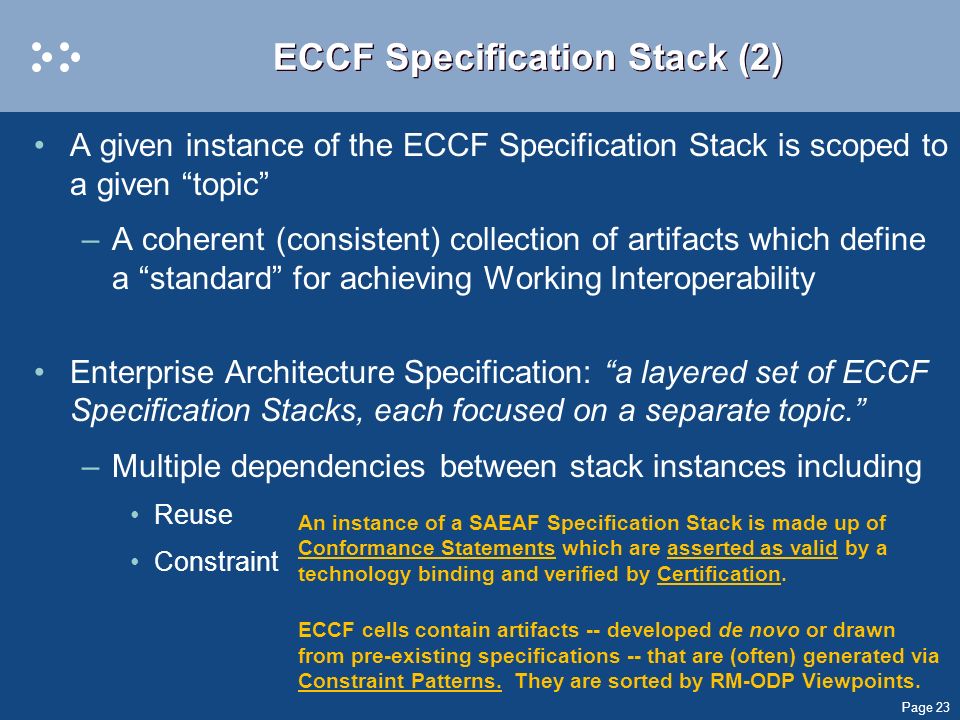 ECCF Specification Stack (2)

• A given instance of the ECCF Specification Stack is scoped to a given “topic”

– A coherent (consistent) collection of artifacts which define a “standard” for achieving Working Interoperability

• Enterprise Architecture Specification: “a layered set of ECCF Specification Stacks, each focused on a separate topic.”

– Multiple dependencies between stack instances including

• Reuse

• Constraint

An instance of a SAEAF Specification Stack is made up of Conformance Statements which are asserted as valid by a technology binding and verified by Certification.

ECCF cells contain artifacts -- developed de novo or drawn from pre-existing specifications -- that are (often) generated via Constraint Patterns. They are sorted by RM-ODP Viewpoints.

Page 23